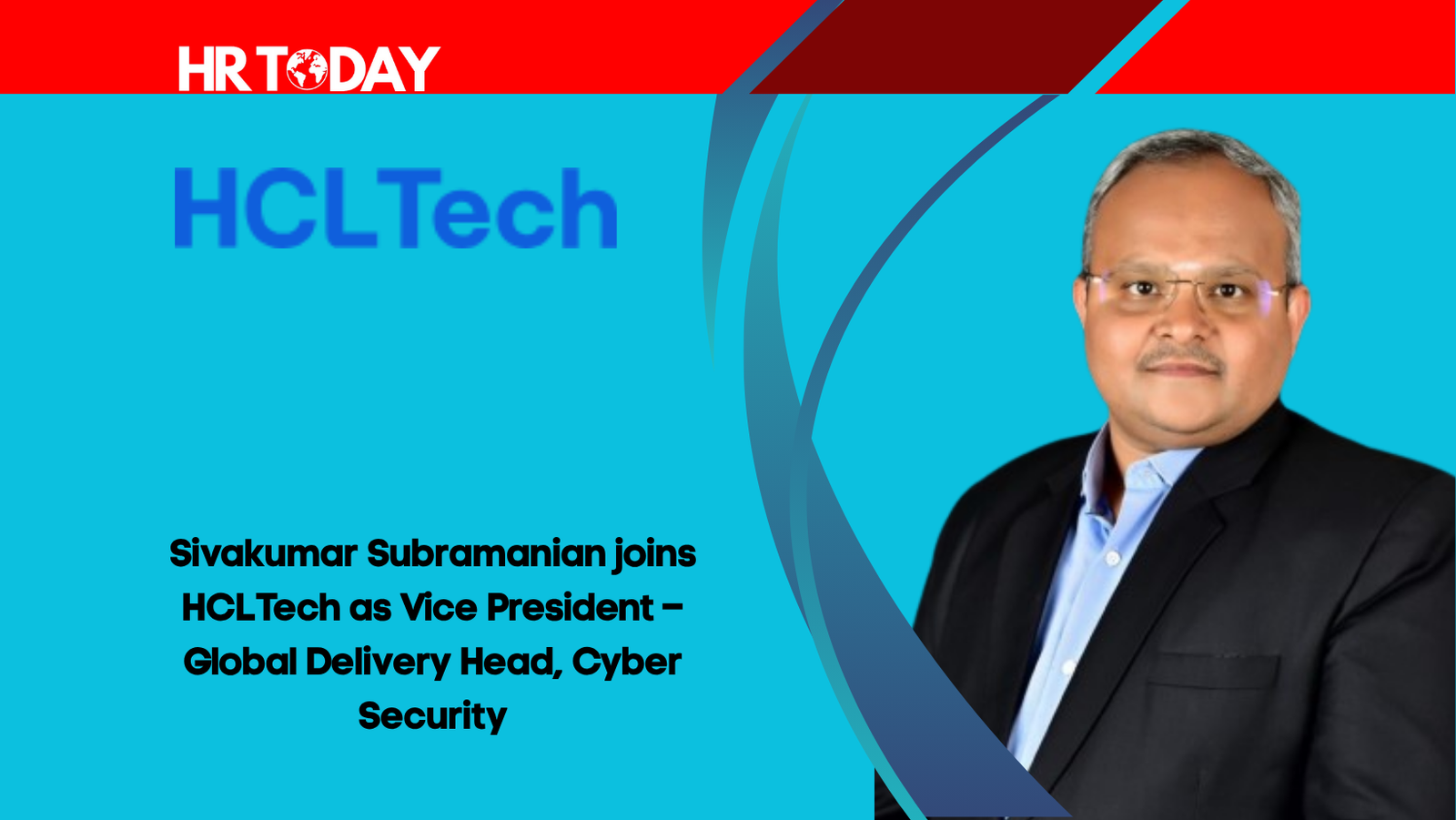 HR TODAY

HCLTech

Sivakumar Subramanian joins HCLTech as Vice President – Global Delivery Head, Cyber Security